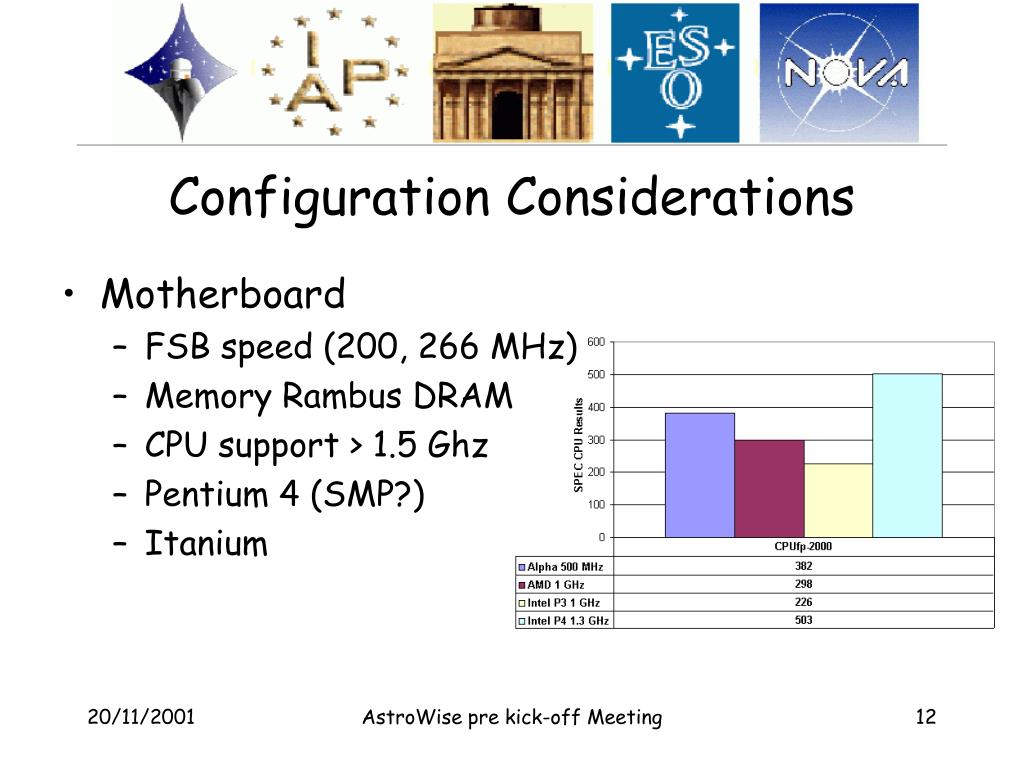 IAP

ESO

NOVA

Configuration Considerations

• Motherboard
  – FSB speed (200, 266 MHz)
  – Memory Rambus DRAM
  – CPU support > 1.5 Ghz
  – Pentium 4 (SMP?)
  – Itanium

SPEC CPU Results

600
500
400
300
200
100
0

| | CPUfp-2000 |
|---|---|
| Alpha 500 MHz | 382 |
| AMD 1 GHz | 298 |
| Intel P3 1 GHz | 226 |
| Intel P4 1.3 GHz | 503 |

20/11/2001 AstroWise pre kick-off Meeting 12